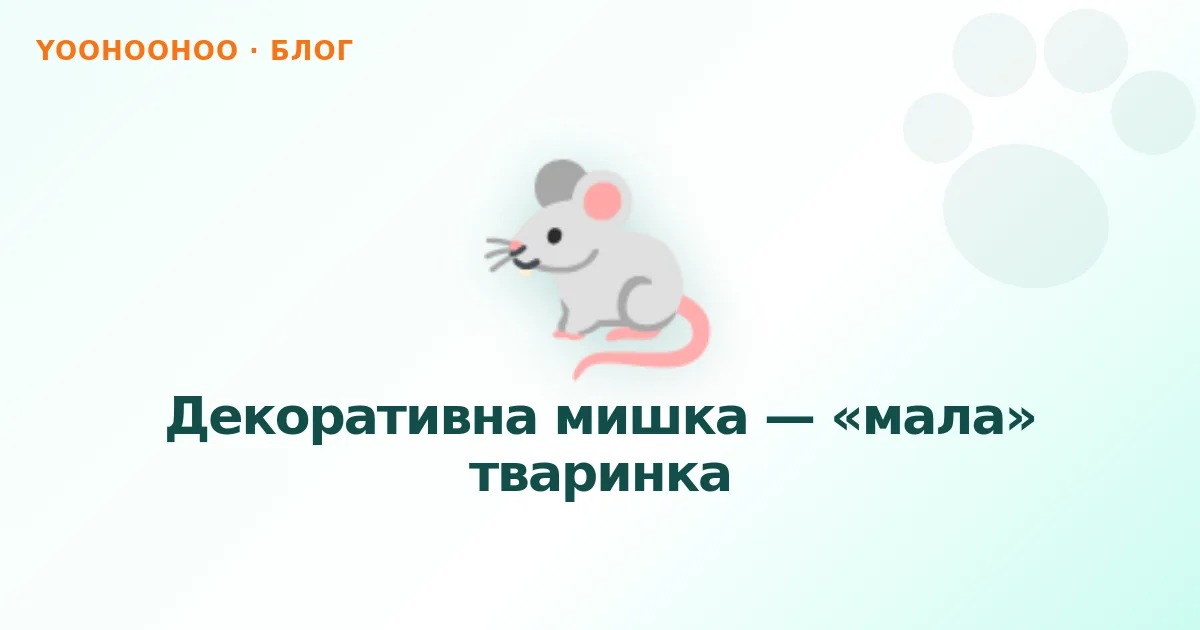 YOOHOOHOO · БЛОГ

Декоративна мишка — «мала» тваринка